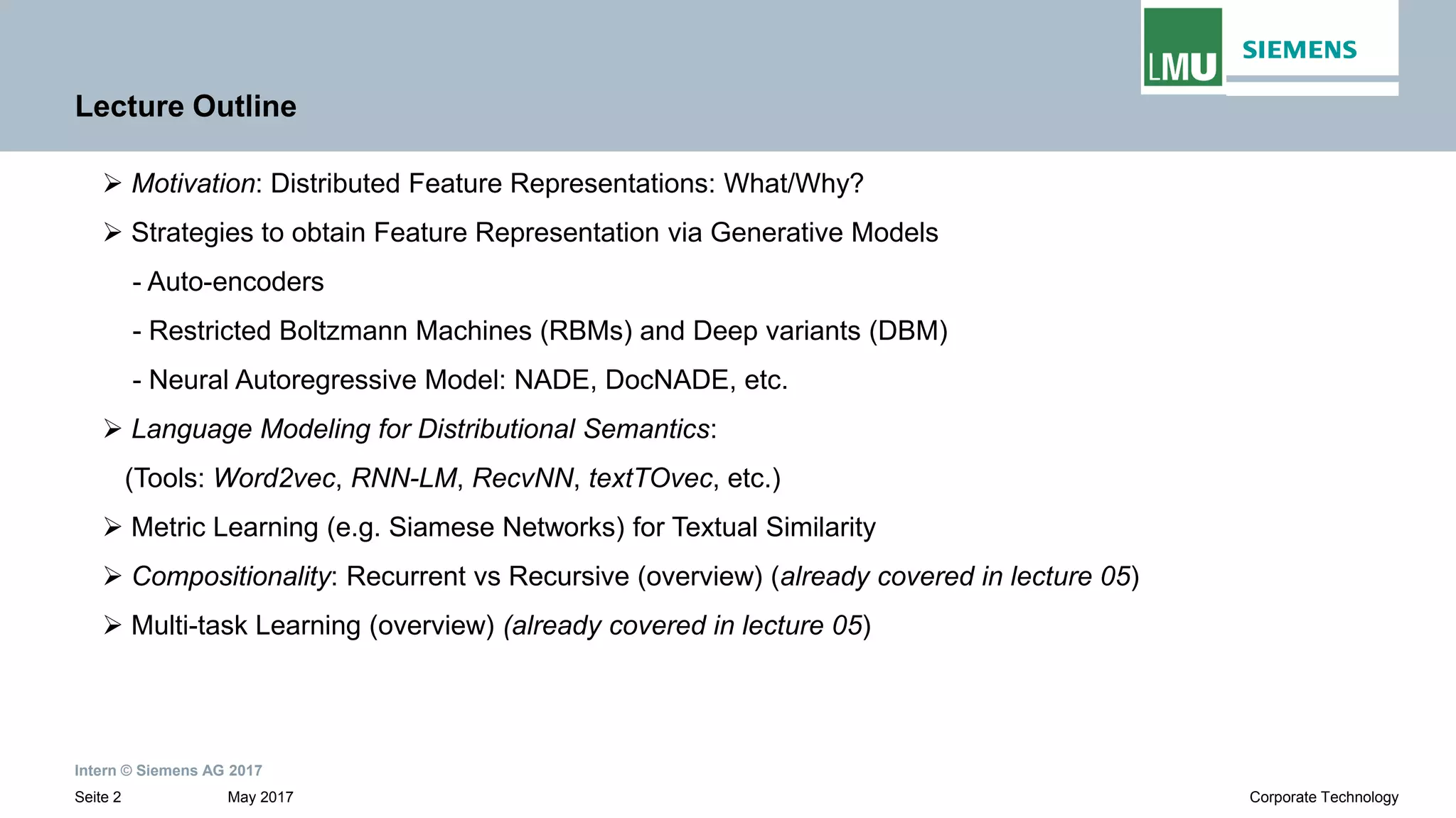 LMU SIEMENS

Lecture Outline

➢ Motivation: Distributed Feature Representations: What/Why?

➢ Strategies to obtain Feature Representation via Generative Models

- Auto-encoders

- Restricted Boltzmann Machines (RBMs) and Deep variants (DBM)

- Neural Autoregressive Model: NADE, DocNADE, etc.

➢ Language Modeling for Distributional Semantics:

(Tools: Word2vec, RNN-LM, RecvNN, textTOvec, etc.)

➢ Metric Learning (e.g. Siamese Networks) for Textual Similarity

➢ Compositionality: Recurrent vs Recursive (overview) (already covered in lecture 05)

➢ Multi-task Learning (overview) (already covered in lecture 05)

Intern © Siemens AG 2017

Seite 2 May 2017 Corporate Technology